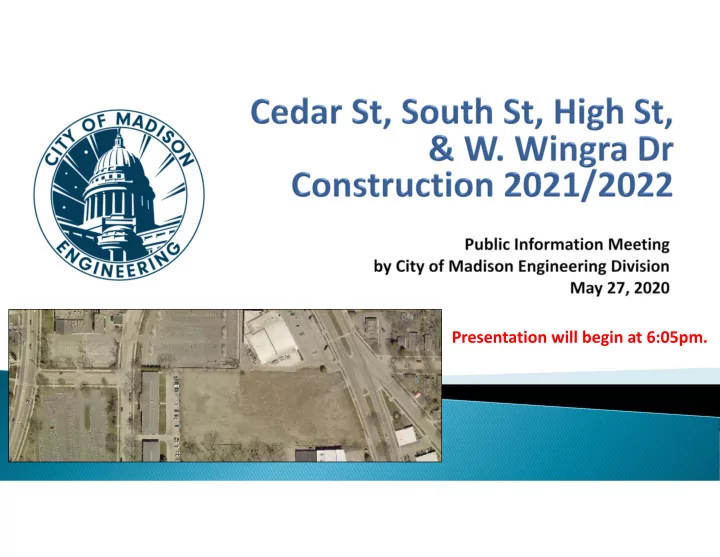 CITY OF MADISON ENGINEERING

Cedar St, South St, High St, & W. Wingra Dr Construction 2021/2022

Public Information Meeting
by City of Madison Engineering Division
May 27, 2020

Presentation will begin at 6:05pm.